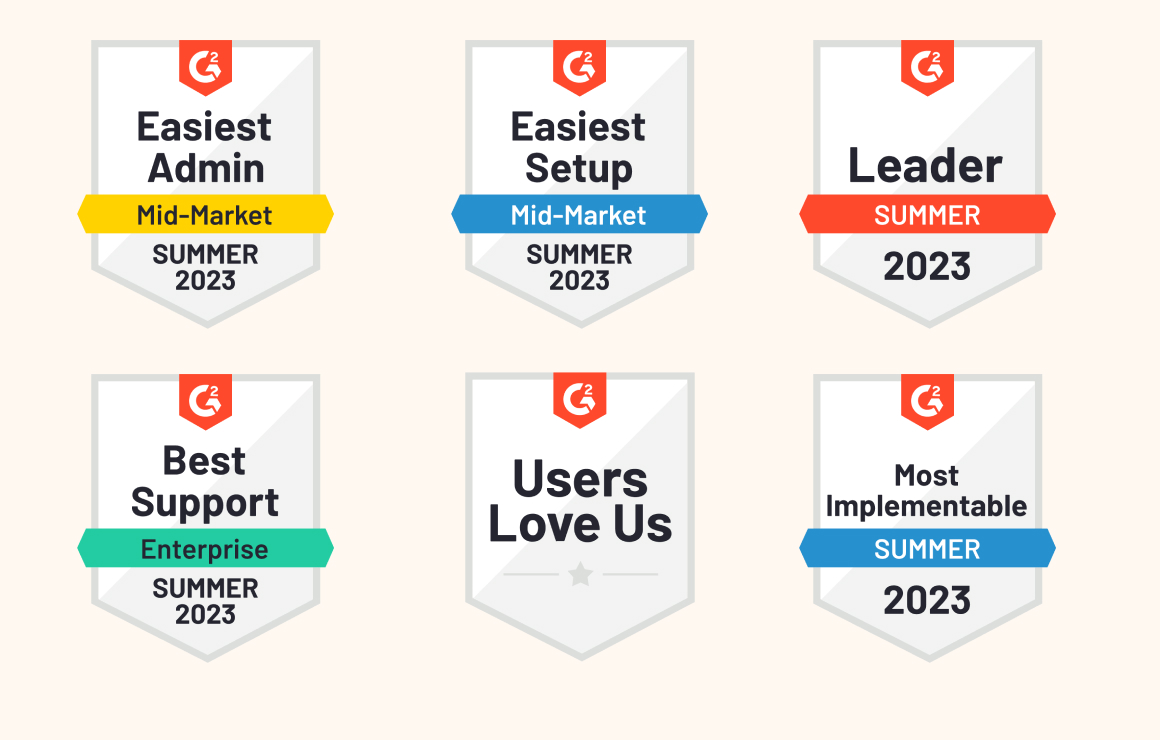 G2
Easiest Admin
Mid-Market
SUMMER 2023

G2
Easiest Setup
Mid-Market
SUMMER 2023

G2
Leader
SUMMER
2023

G2
Best Support
Enterprise
SUMMER 2023

G2
Users Love Us

G2
Most Implementable
SUMMER
2023